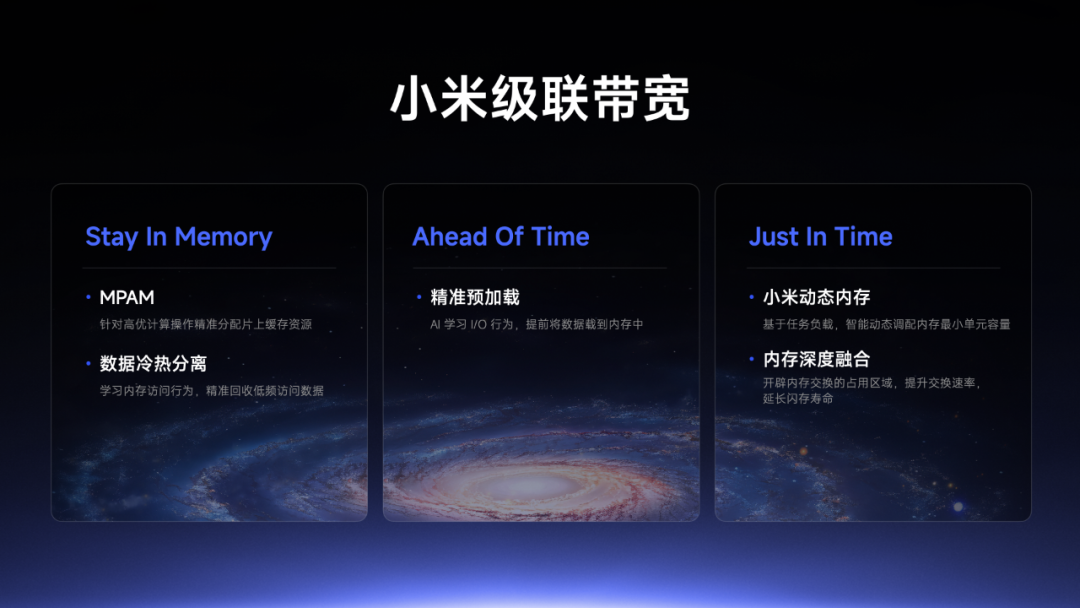 小米级联带宽

Stay In Memory

• MPAM
针对高优计算操作精准分配片上缓存资源

• 数据冷热分离
学习内存访问行为，精准回收低频访问数据

Ahead Of Time

• 精准预加载
AI 学习 I/O 行为，提前将数据载到内存中

Just In Time

• 小米动态内存
基于任务负载，智能动态调配内存最小单元容量

• 内存深度融合
开辟内存交换的占用区域，提升交换速率，延长闪存寿命